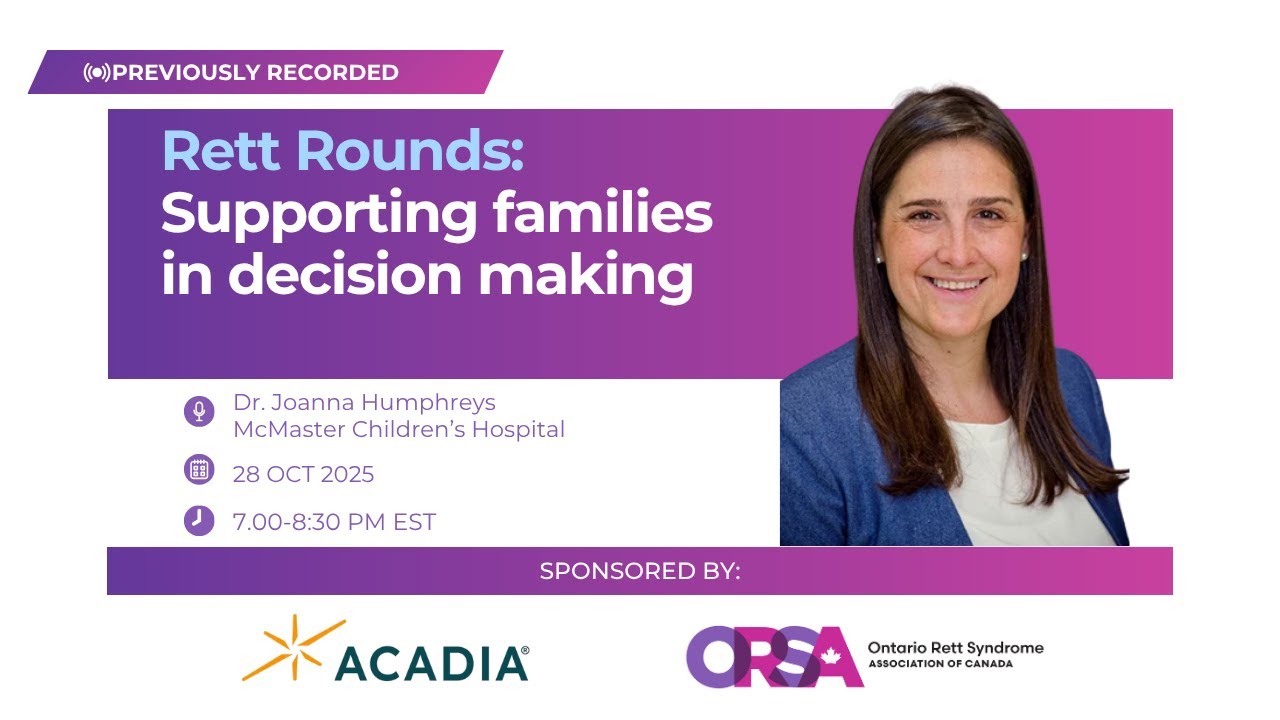 PREVIOUSLY RECORDED

Rett Rounds: Supporting families in decision making

Dr. Joanna Humphreys
McMaster Children's Hospital

28 OCT 2025

7.00-8:30 PM EST

SPONSORED BY:

ACADIA®

ORSA Ontario Rett Syndrome ASSOCIATION OF CANADA